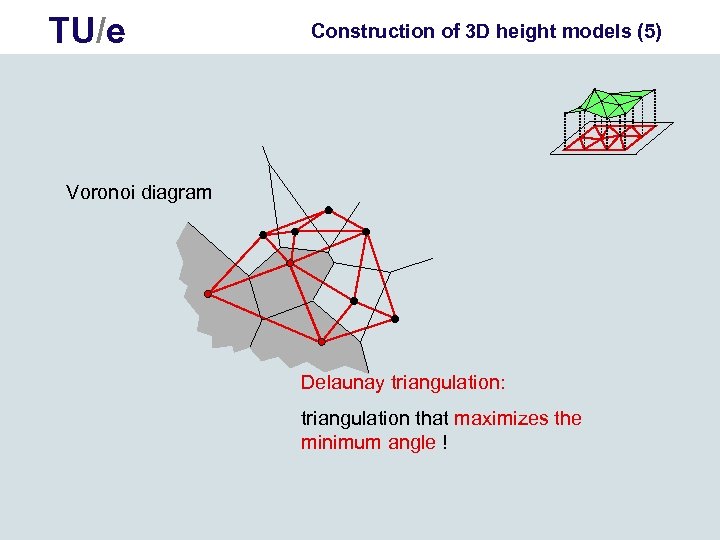 TU/e

Construction of 3D height models (5)

Voronoi diagram

Delaunay triangulation:

triangulation that maximizes the minimum angle !